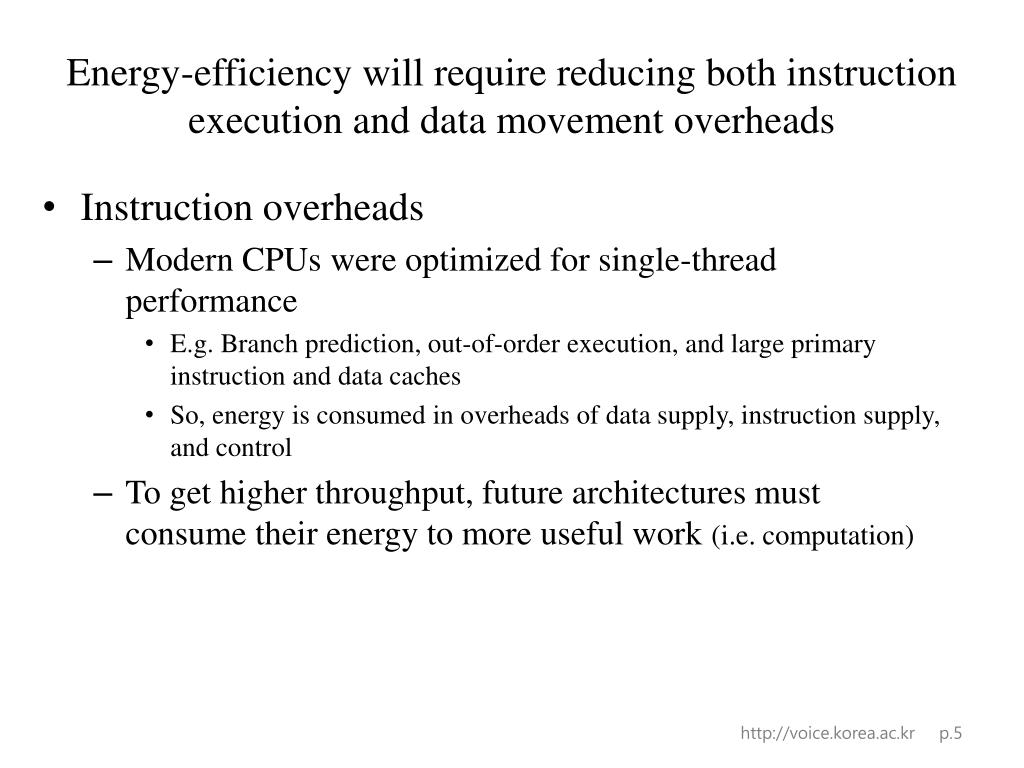 Energy-efficiency will require reducing both instruction execution and data movement overheads

• Instruction overheads
– Modern CPUs were optimized for single-thread performance
• E.g. Branch prediction, out-of-order execution, and large primary instruction and data caches
• So, energy is consumed in overheads of data supply, instruction supply, and control
– To get higher throughput, future architectures must consume their energy to more useful work (i.e. computation)

http://voice.korea.ac.kr p.5